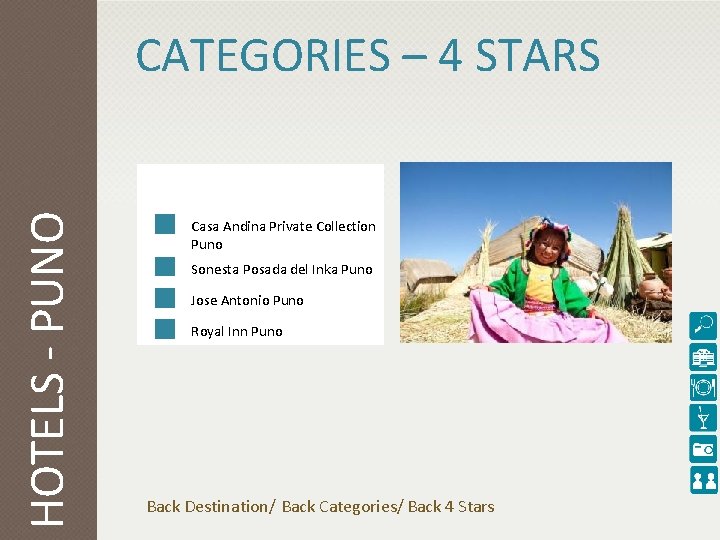 HOTELS - PUNO

CATEGORIES – 4 STARS

Casa Andina Private Collection Puno

Sonesta Posada del Inka Puno

Jose Antonio Puno

Royal Inn Puno

Back Destination/ Back Categories/ Back 4 Stars